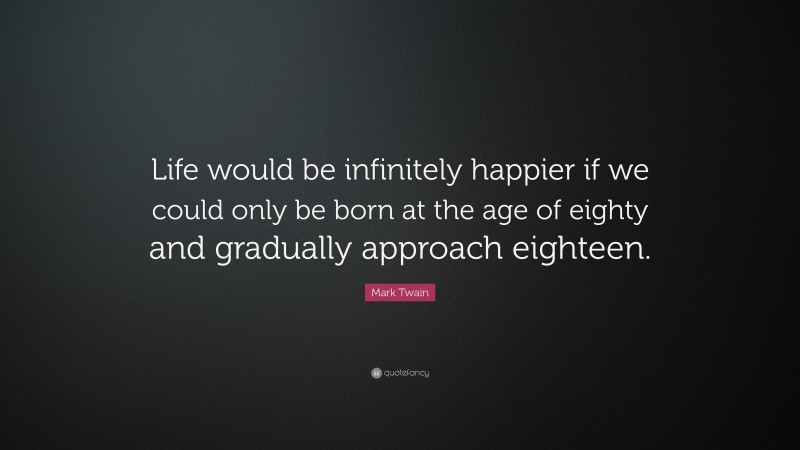 Life would be infinitely happier if we could only be born at the age of eighty and gradually approach eighteen.

Mark Twain

quotefancy